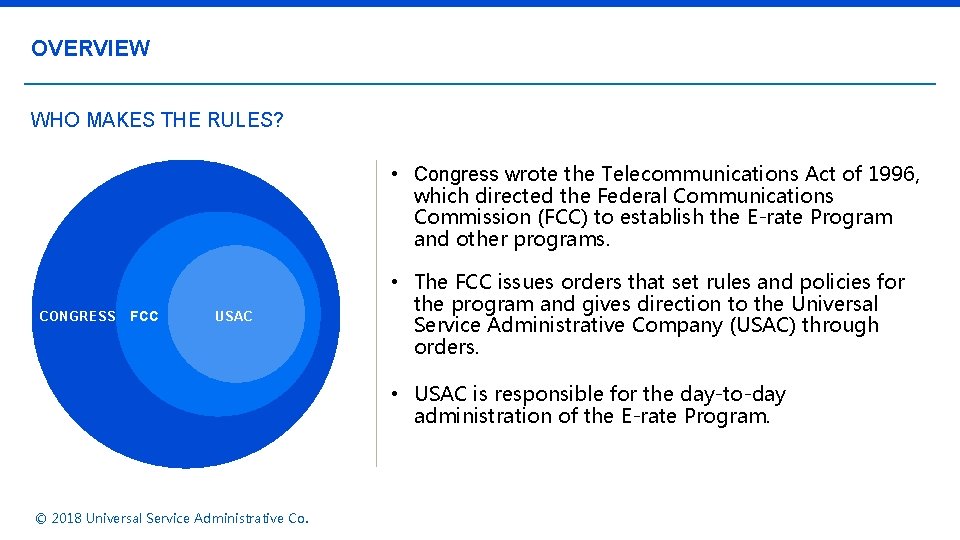 OVERVIEW

WHO MAKES THE RULES?

CONGRESS FCC USAC

• Congress wrote the Telecommunications Act of 1996, which directed the Federal Communications Commission (FCC) to establish the E-rate Program and other programs.

• The FCC issues orders that set rules and policies for the program and gives direction to the Universal Service Administrative Company (USAC) through orders.

• USAC is responsible for the day-to-day administration of the E-rate Program.

© 2018 Universal Service Administrative Co.